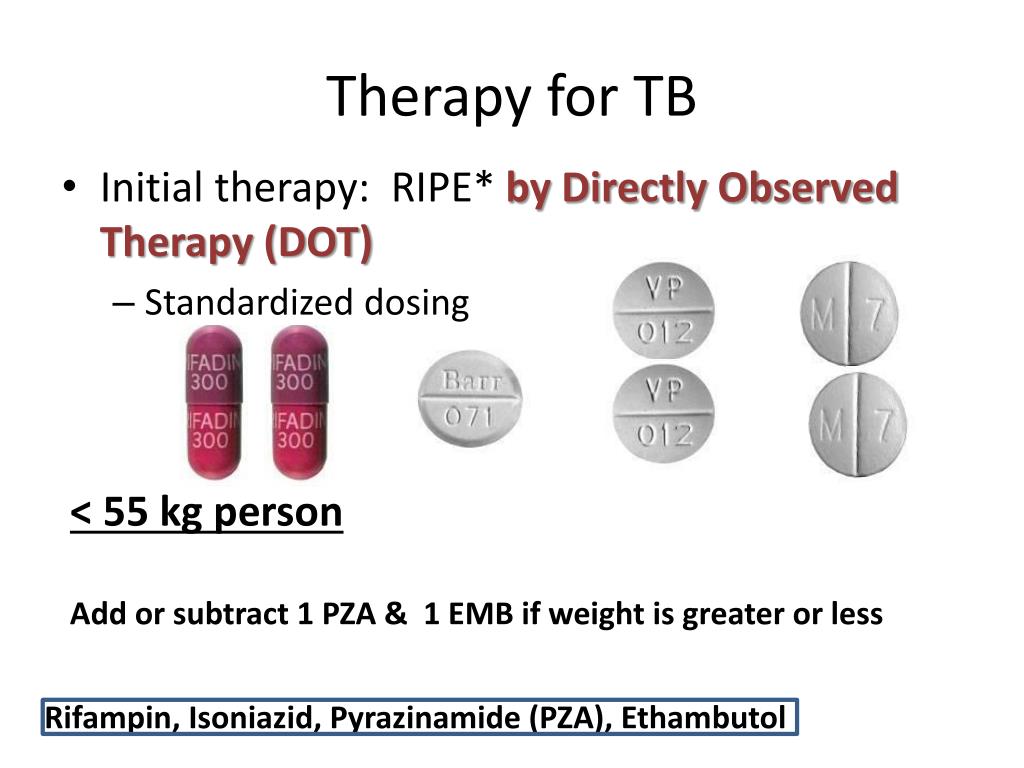 Therapy for TB

• Initial therapy: RIPE* by Directly Observed Therapy (DOT)

– Standardized dosing

IFADIN 300

IFADIN 300

IFADIN 300

IFADIN 300

Barr 071

VP 012

VP 012

M 7

M 7

< 55 kg person

Add or subtract 1 PZA & 1 EMB if weight is greater or less

Rifampin, Isoniazid, Pyrazinamide (PZA), Ethambutol